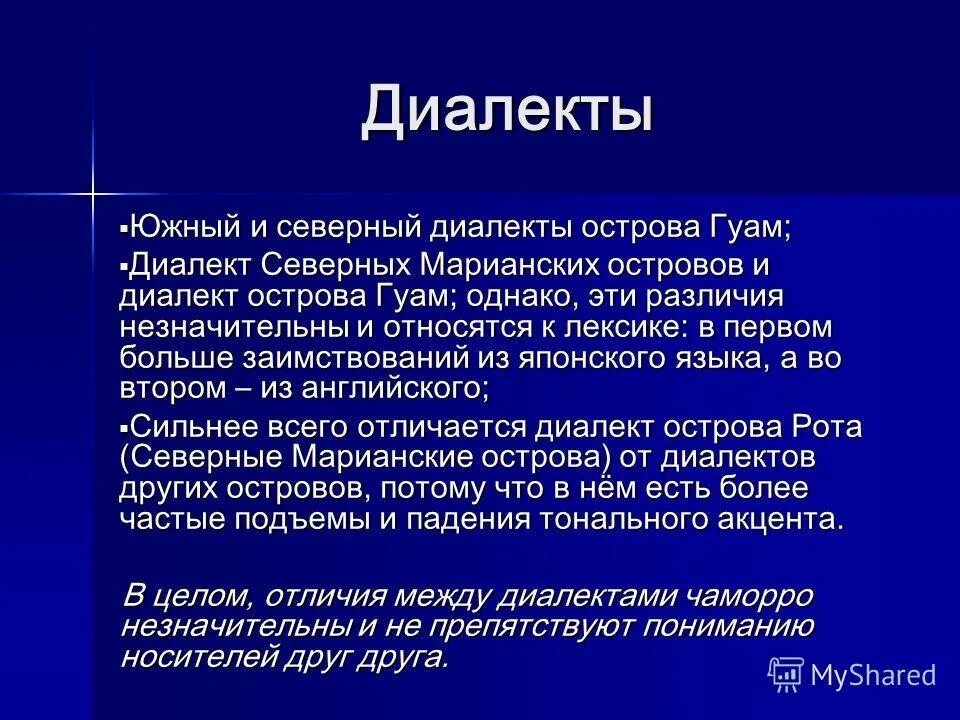 Диалекты

▪Южный и северный диалекты острова Гуам;

▪Диалект Северных Марианских островов и диалект острова Гуам; однако, эти различия незначительны и относятся к лексике: в первом больше заимствований из японского языка, а во втором – из английского;

▪Сильнее всего отличается диалект острова Рота (Северные Марианские острова) от диалектов других островов, потому что в нём есть более частые подъемы и падения тонального акцента.

В целом, отличия между диалектами чаморро незначительны и не препятствуют пониманию носителей друг друга.

MyShared